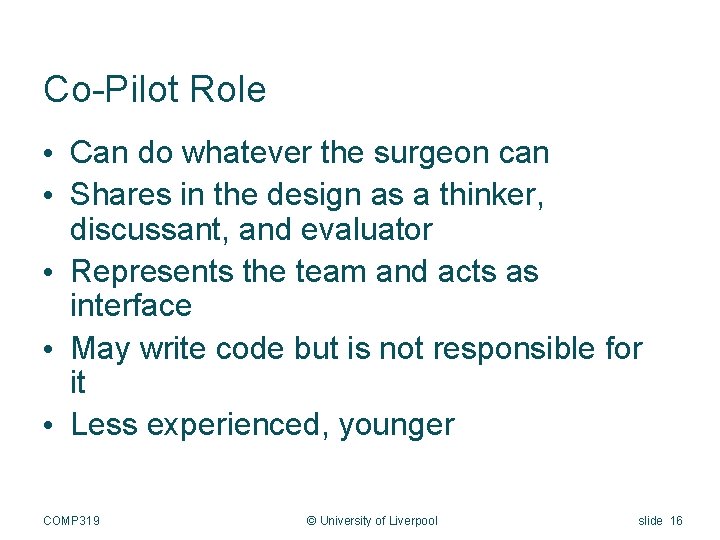 Co-Pilot Role

• Can do whatever the surgeon can
• Shares in the design as a thinker, discussant, and evaluator
• Represents the team and acts as interface
• May write code but is not responsible for it
• Less experienced, younger

COMP319 © University of Liverpool slide 16